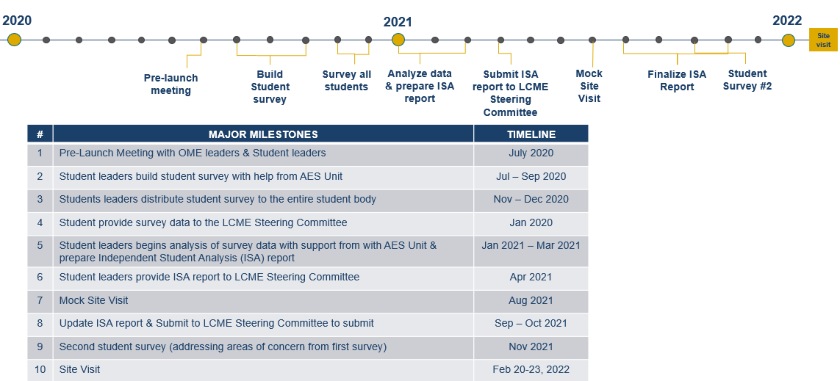 2020

2021

2022

Site visit

Pre-launch meeting

Build Student survey

Survey all students

Analyze data & prepare ISA report

Submit ISA report to LCME Steering Committee

Mock Site Visit

Finalize ISA Report

Student Survey #2

| # | MAJOR MILESTONES | TIMELINE |
|---|---|---|
| 1 | Pre-Launch Meeting with OME leaders & Student leaders | July 2020 |
| 2 | Student leaders build student survey with help from AES Unit | Jul – Sep 2020 |
| 3 | Students leaders distribute student survey to the entire student body | Nov – Dec 2020 |
| 4 | Student provide survey data to the LCME Steering Committee | Jan 2020 |
| 5 | Student leaders begins analysis of survey data with support from with AES Unit & prepare Independent Student Analysis (ISA) report | Jan 2021 – Mar 2021 |
| 6 | Student leaders provide ISA report to LCME Steering Committee | Apr 2021 |
| 7 | Mock Site Visit | Aug 2021 |
| 8 | Update ISA report & Submit to LCME Steering Committee to submit | Sep – Oct 2021 |
| 9 | Second student survey (addressing areas of concern from first survey) | Nov 2021 |
| 10 | Site Visit | Feb 20-23, 2022 |